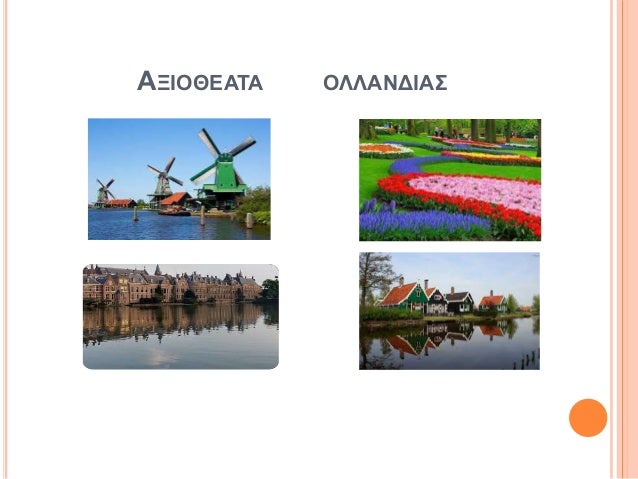 ΑΞΙΟΘΕΑΤΑ ΟΛΛΑΝΔΙΑΣ